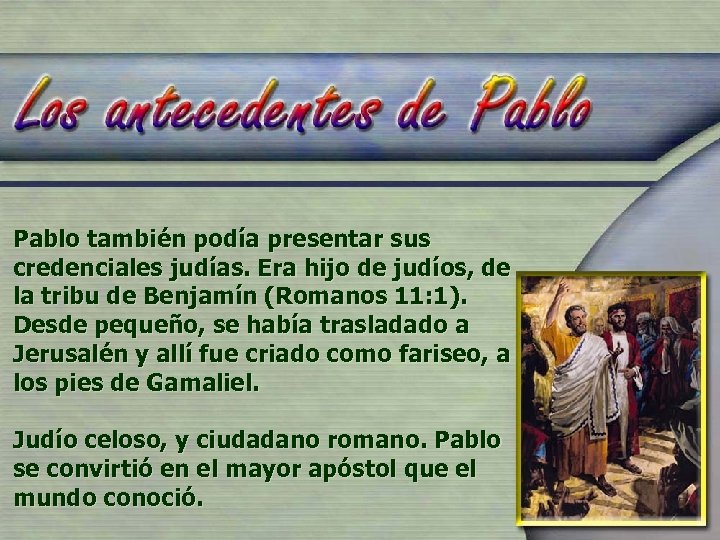 Los antecedentes de Pablo

Pablo también podía presentar sus credenciales judías. Era hijo de judíos, de la tribu de Benjamín (Romanos 11:1). Desde pequeño, se había trasladado a Jerusalén y allí fue criado como fariseo, a los pies de Gamaliel.

Judío celoso, y ciudadano romano. Pablo se convirtió en el mayor apóstol que el mundo conoció.